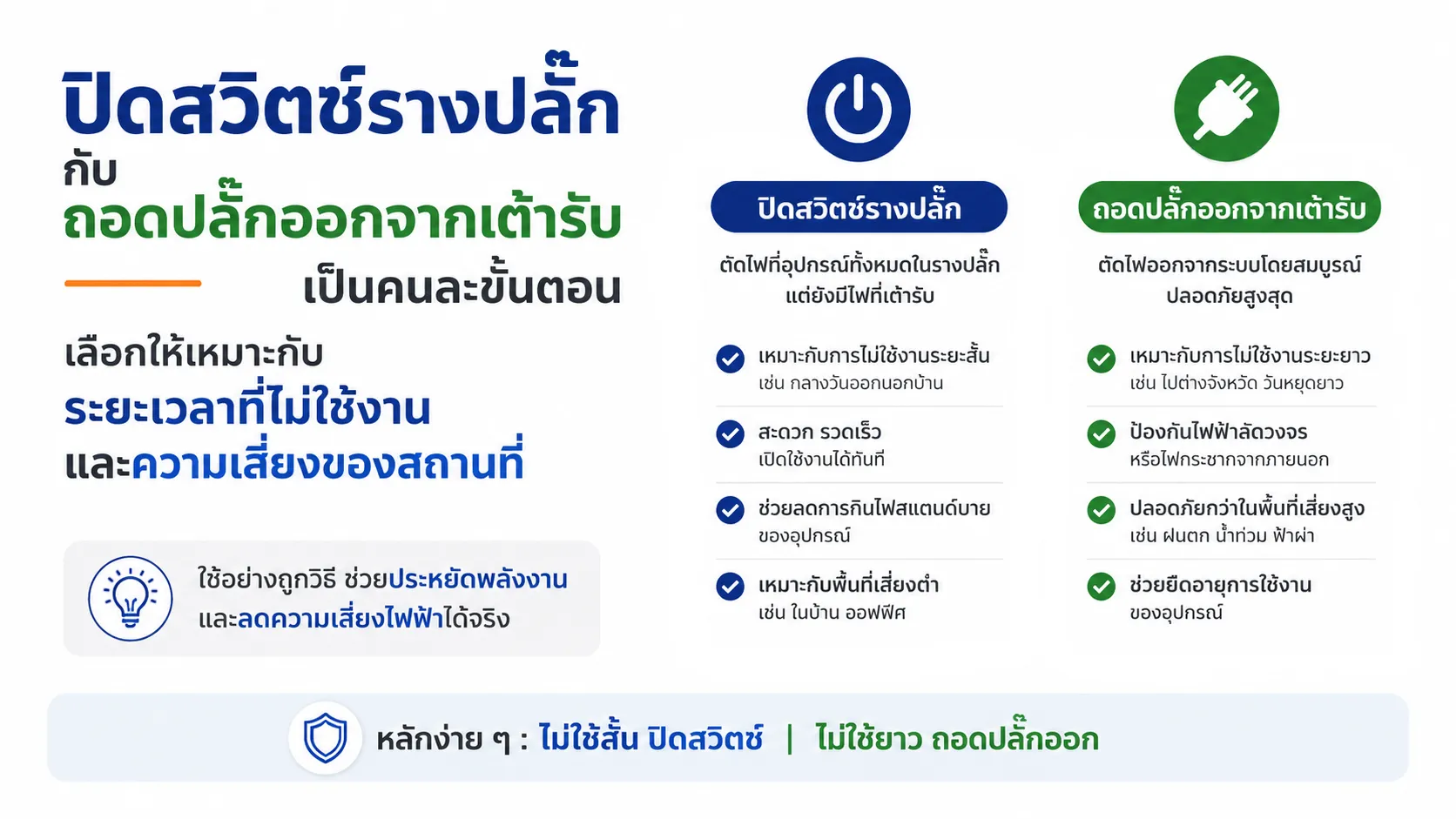 ปิดสวิตซ์รางปลั๊ก
กับ
ถอดปลั๊กออกจากเต้ารับ
เป็นคนละขั้นตอน

เลือกให้เหมาะกับ
ระยะเวลาที่ไม่ใช้งาน
และความเสี่ยงของสถานที่

ใช้อย่างถูกวิธี ช่วยประหยัดพลังงาน
และลดความเสี่ยงไฟฟ้าได้จริง

ปิดสวิตซ์รางปลั๊ก
ตัดไฟที่อุปกรณ์ทั้งหมดในรางปลั๊ก แต่ยังมีไฟที่เต้ารับ

เหมาะกับการไม่ใช้งานระยะสั้น
เช่น กลางวันออกนอกบ้าน

สะดวก รวดเร็ว
เปิดใช้งานได้ทันที

ช่วยลดการกินไฟสแตนด์บาย
ของอุปกรณ์

เหมาะกับพื้นที่เสี่ยงต่ำ
เช่น ในบ้าน ออฟฟิศ

ถอดปลั๊กออกจากเต้ารับ
ตัดไฟออกจากระบบโดยสมบูรณ์
ปลอดภัยสูงสุด

เหมาะกับการไม่ใช้งานระยะยาว
เช่น ไปต่างจังหวัด วันหยุดยาว

ป้องกันไฟฟ้าลัดวงจร
หรือไฟกระชากจากภายนอก

ปลอดภัยกว่าในพื้นที่เสี่ยงสูง
เช่น ฝนตก น้ำท่วม ฟ้าผ่า

ช่วยยืดอายุการใช้งาน
ของอุปกรณ์

หลักง่าย ๆ : ไม่ใช้สั้น ปิดสวิตซ์ | ไม่ใช้ยาว ถอดปลั๊กออก